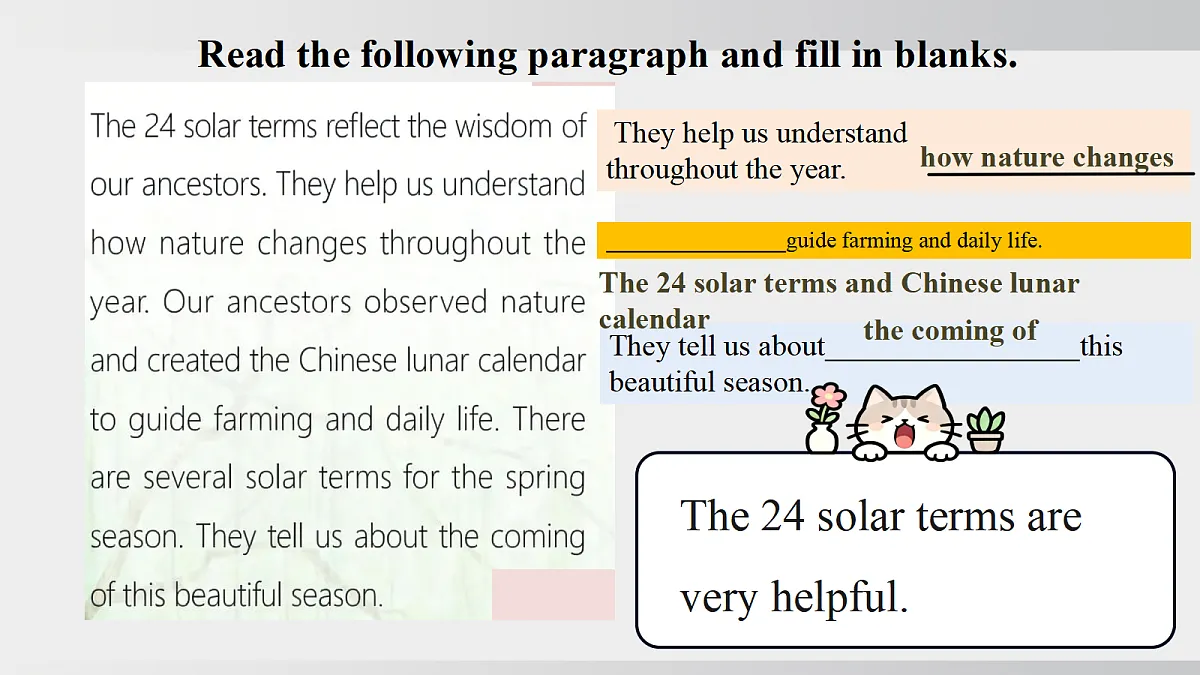 Read the following paragraph and fill in blanks.

The 24 solar terms reflect the wisdom of our ancestors. They help us understand how nature changes throughout the year. Our ancestors observed nature and created the Chinese lunar calendar to guide farming and daily life. There are several solar terms for the spring season. They tell us about the coming of this beautiful season.

They help us understand how nature changes throughout the year.

______________guide farming and daily life.

The 24 solar terms and Chinese lunar calendar

They tell us about the coming of this beautiful season.

The 24 solar terms are very helpful.